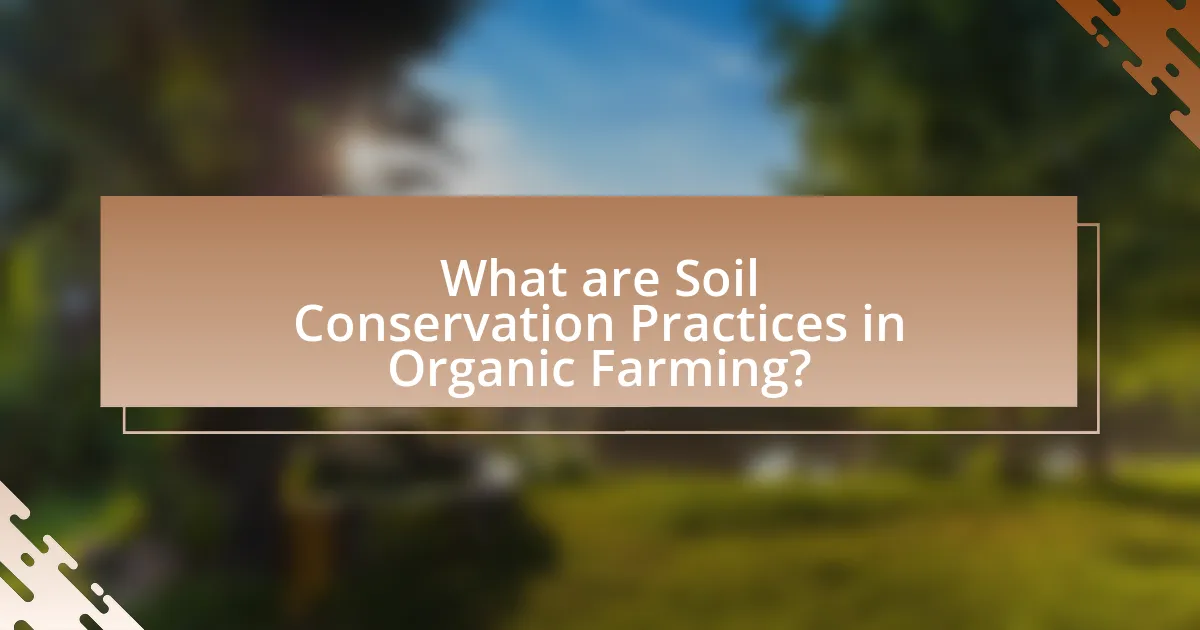 What are Soil Conservation Practices in Organic Farming?